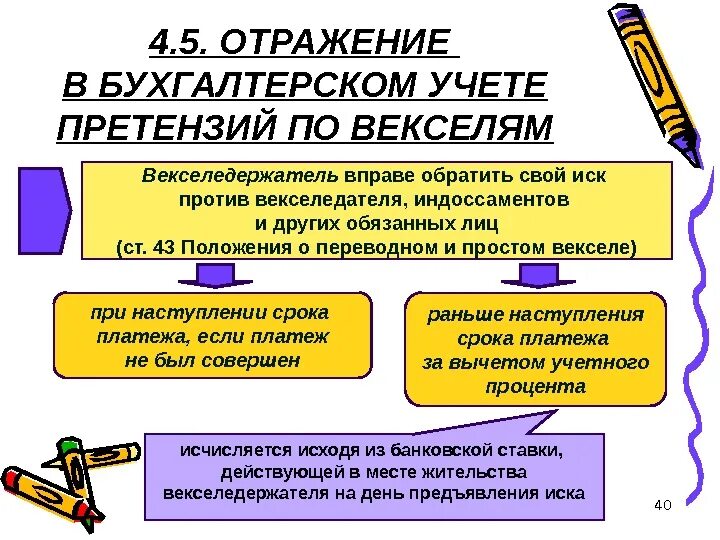 4.5. ОТРАЖЕНИЕ В БУХГАЛТЕРСКОМ УЧЕТЕ ПРЕТЕНЗИЙ ПО ВЕКСЕЛЯМ

Векселедержатель вправе обратить свой иск против векселедателя, индоссаментов и других обязанных лиц (ст. 43 Положения о переводном и простом векселе)

при наступлении срока платежа, если платеж не был совершен

раньше наступления срока платежа за вычетом учетного процента

исчисляется исходя из банковской ставки, действующей в месте жительства векселедержателя на день предъявления иска

40